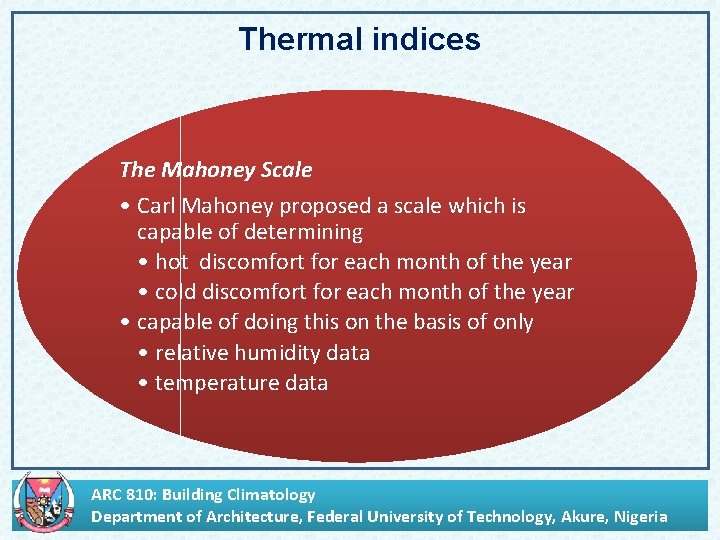 Thermal indices

The Mahoney Scale

• Carl Mahoney proposed a scale which is capable of determining
  • hot discomfort for each month of the year
  • cold discomfort for each month of the year
• capable of doing this on the basis of only
  • relative humidity data
  • temperature data

ARC 810: Building Climatology
Department of Architecture, Federal University of Technology, Akure, Nigeria